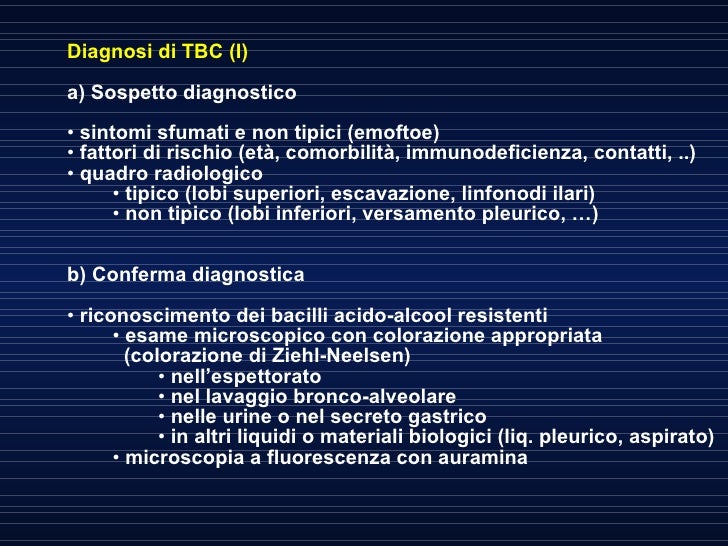 Diagnosi di TBC (I)

a) Sospetto diagnostico

• sintomi sfumati e non tipici (emoftoe)
• fattori di rischio (età, comorbilità, immunodeficienza, contatti, ..)
• quadro radiologico
• tipico (lobi superiori, escavazione, linfonodi ilari)
• non tipico (lobi inferiori, versamento pleurico, …)

b) Conferma diagnostica

• riconoscimento dei bacilli acido-alcool resistenti
• esame microscopico con colorazione appropriata (colorazione di Ziehl-Neelsen)
• nell'espettorato
• nel lavaggio bronco-alveolare
• nelle urine o nel secreto gastrico
• in altri liquidi o materiali biologici (liq. pleurico, aspirato)
• microscopia a fluorescenza con auramina